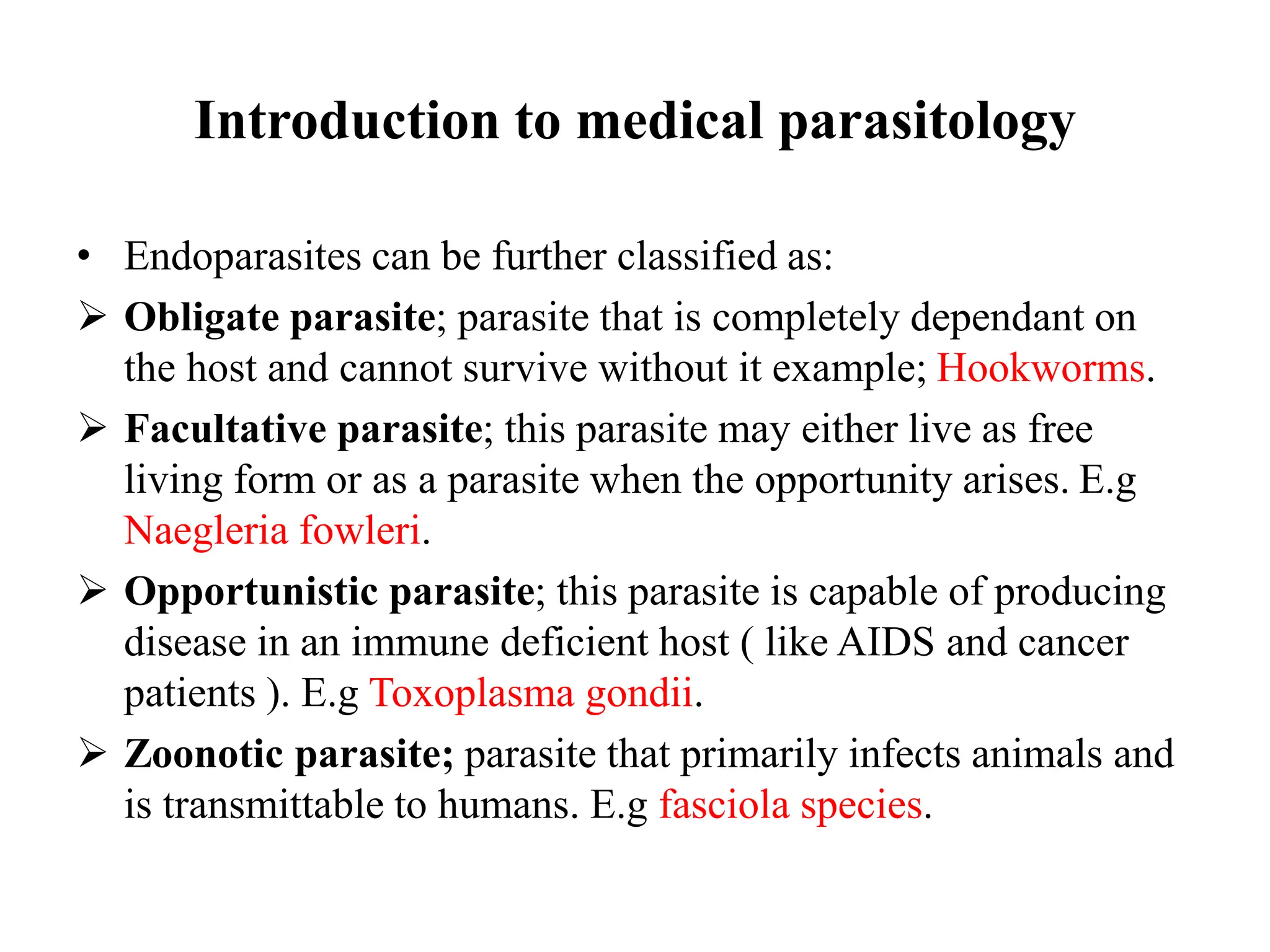 Introduction to medical parasitology

• Endoparasites can be further classified as:

➢ Obligate parasite; parasite that is completely dependant on the host and cannot survive without it example; Hookworms.

➢ Facultative parasite; this parasite may either live as free living form or as a parasite when the opportunity arises. E.g Naegleria fowleri.

➢ Opportunistic parasite; this parasite is capable of producing disease in an immune deficient host ( like AIDS and cancer patients ). E.g Toxoplasma gondii.

➢ Zoonotic parasite; parasite that primarily infects animals and is transmittable to humans. E.g fasciola species.